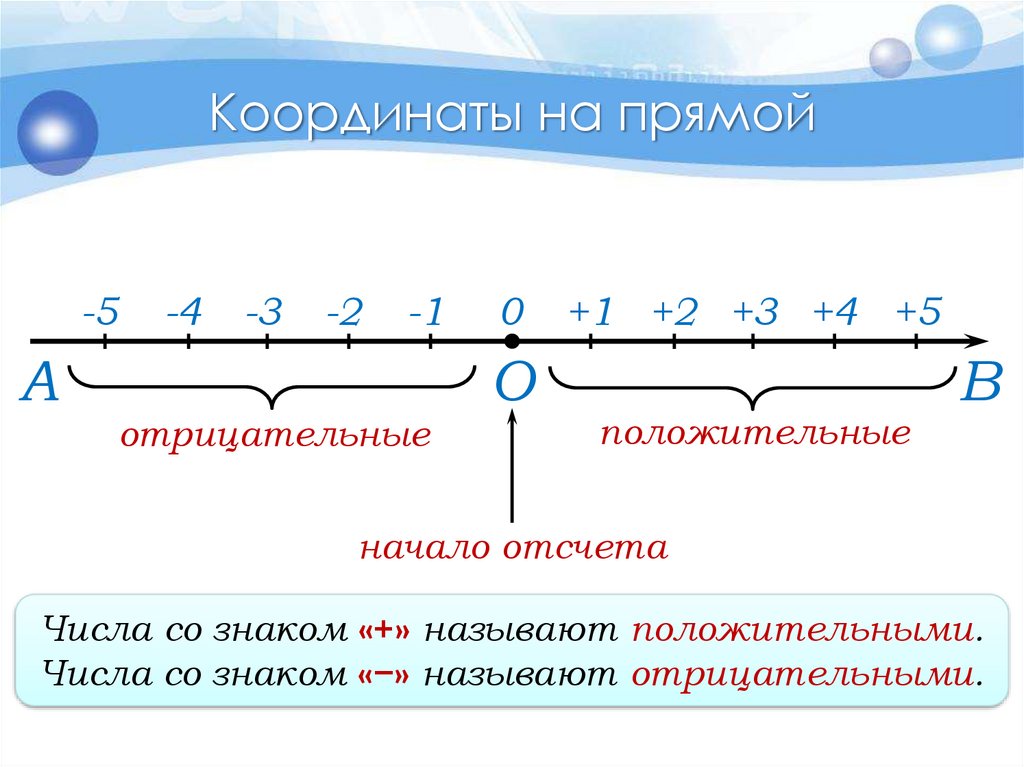 Координаты на прямой

-5 -4 -3 -2 -1 0 +1 +2 +3 +4 +5

A O B

отрицательные

положительные

начало отсчета

Числа со знаком «+» называют положительными.
Числа со знаком «−» называют отрицательными.